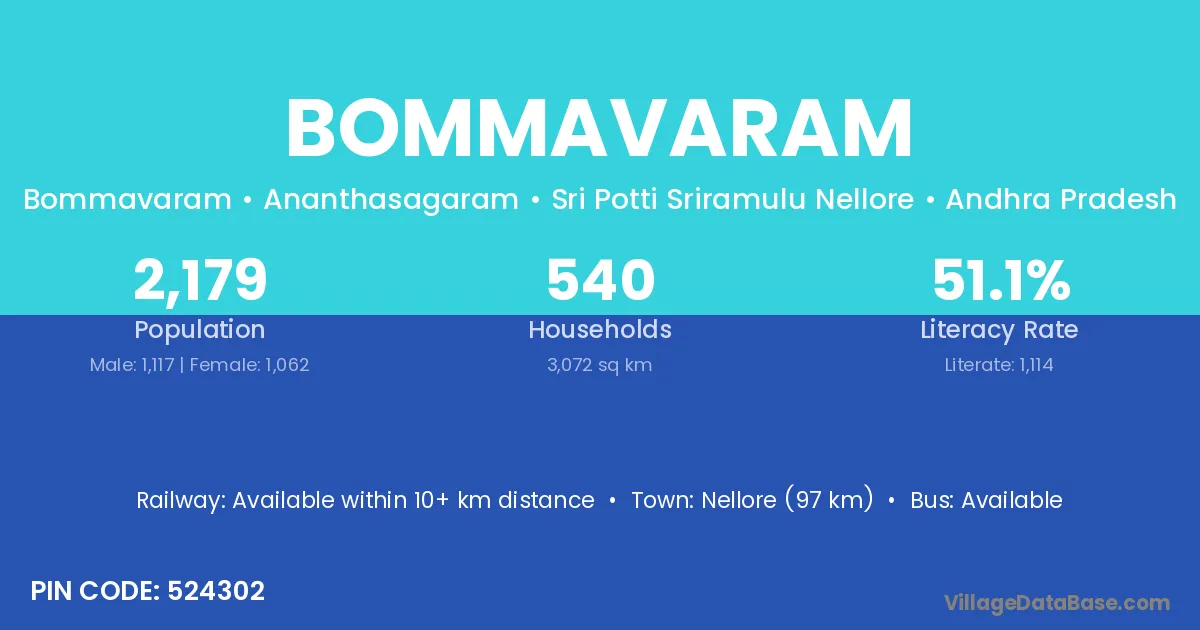 BOMMAVARAM

Bommavaram • Ananthasagaram • Sri Potti Sriramulu Nellore • Andhra Pradesh

2,179
Population
Male: 1,117 | Female: 1,062

540
Households
3,072 sq km

51.1%
Literacy Rate
Literate: 1,114

Railway: Available within 10+ km distance • Town: Nellore (97 km) • Bus: Available

PIN CODE: 524302

VillageDataBase.com